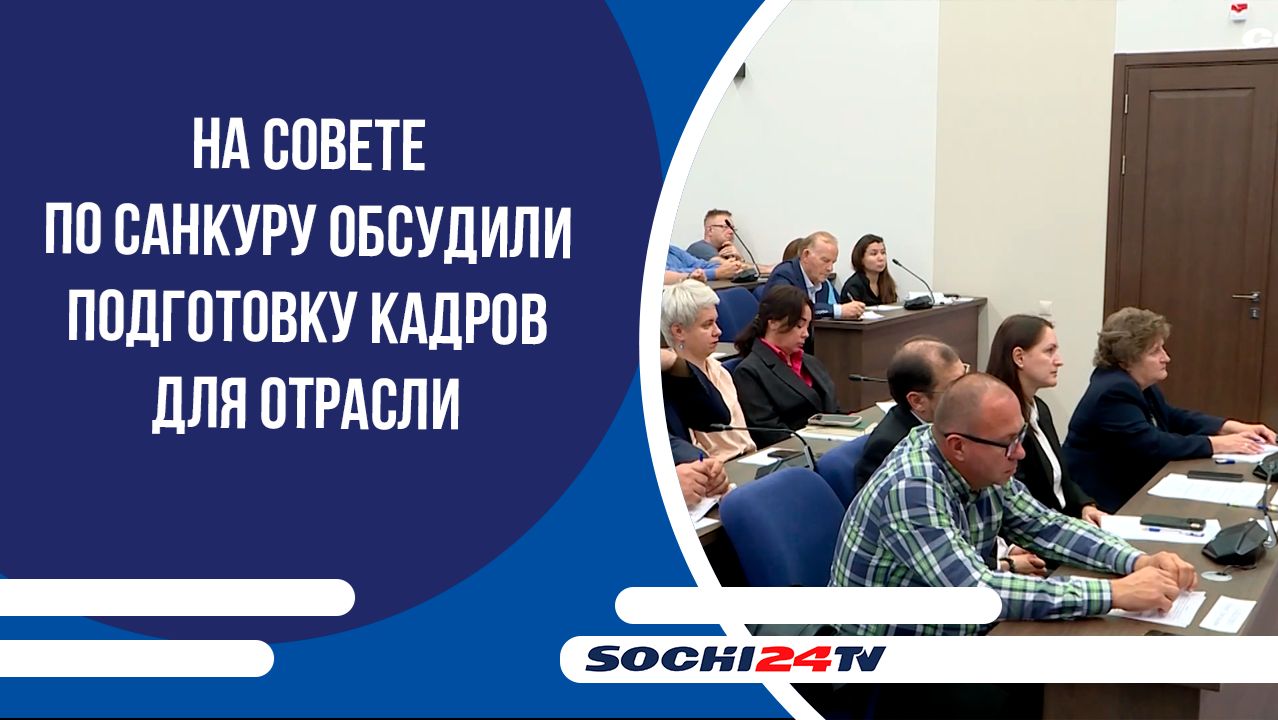 НА СОВЕТЕ ПО САНКУРУ ОБСУДИЛИ ПОДГОТОВКУ КАДРОВ ДЛЯ ОТРАСЛИ

SOCHI24TV